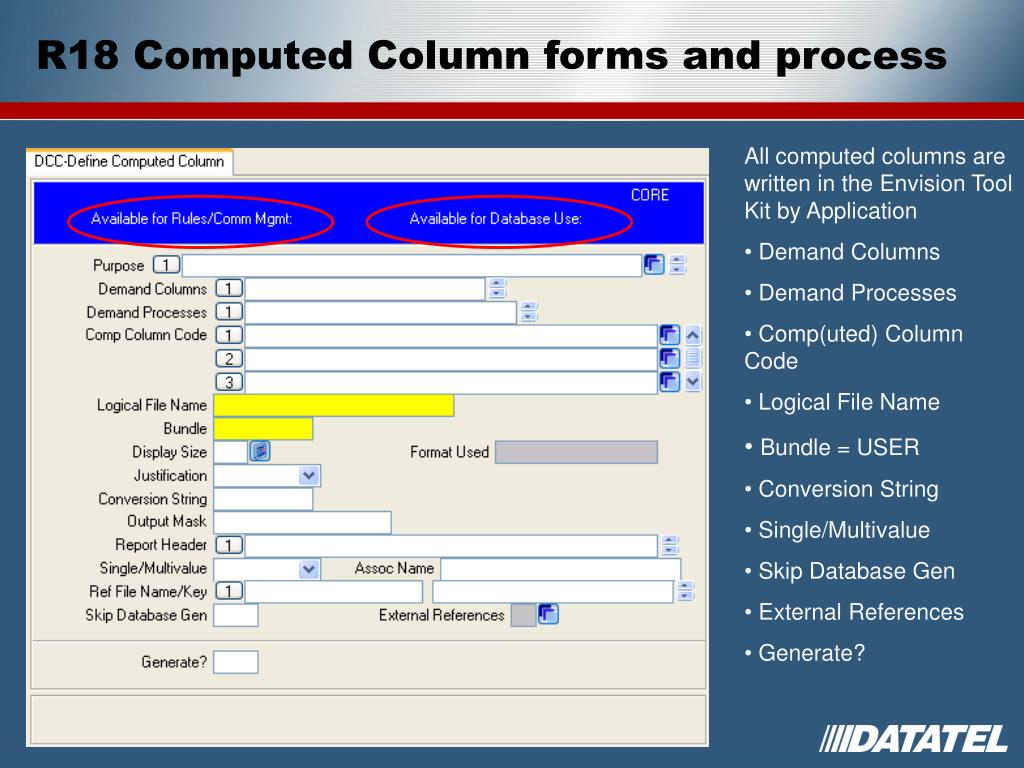 R18 Computed Column forms and process

DCC-Define Computed Column

CORE

Available for Rules/Comm Mgmt:

Available for Database Use:

Purpose 1

Demand Columns 1

Demand Processes 1

Comp Column Code 1

2

3

Logical File Name

Bundle

Display Size

Format Used

Justification

Conversion String

Output Mask

Report Header 1

Single/Multivalue

Assoc Name

Ref File Name/Key 1

Skip Database Gen

External References

Generate?

All computed columns are written in the Envision Tool Kit by Application

• Demand Columns

• Demand Processes

• Comp(uted) Column Code

• Logical File Name

• Bundle = USER

• Conversion String

• Single/Multivalue

• Skip Database Gen

• External References

• Generate?

DATATEL